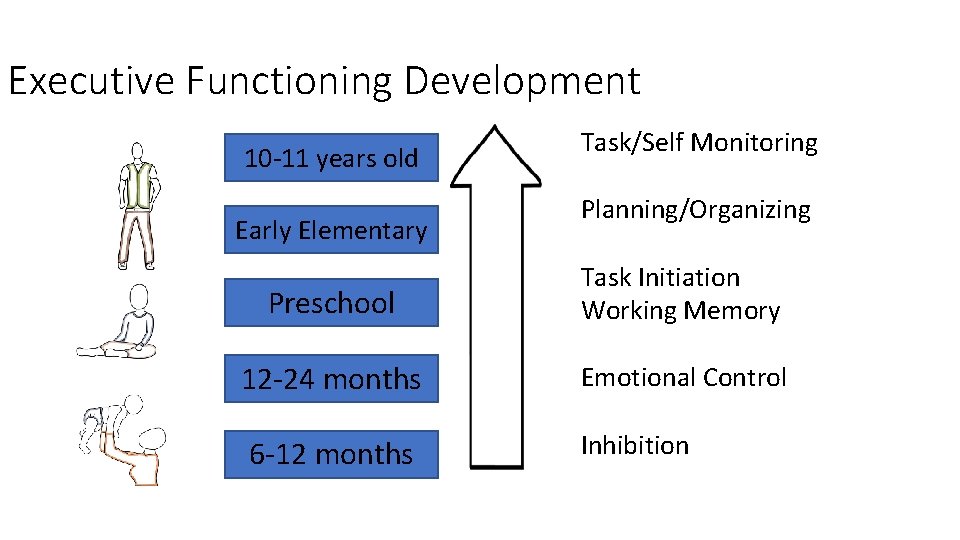 Executive Functioning Development

10-11 years old

Early Elementary

Preschool

12-24 months

6-12 months

Task/Self Monitoring

Planning/Organizing

Task Initiation
Working Memory

Emotional Control

Inhibition